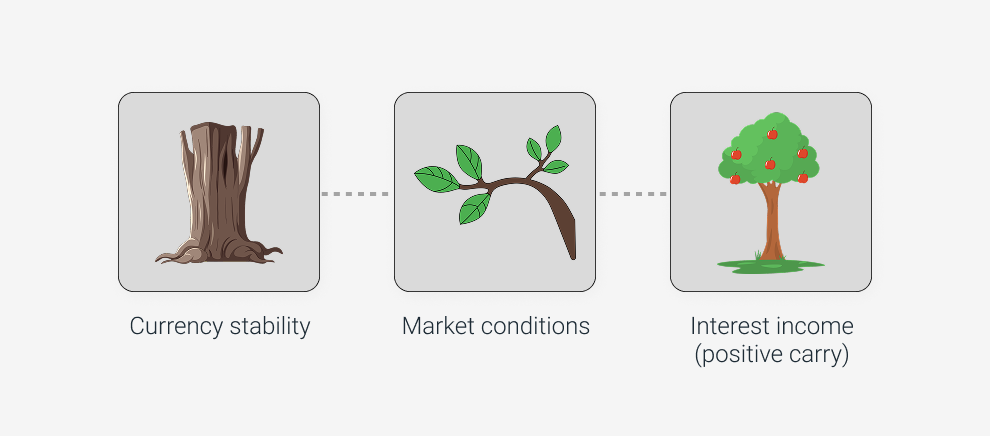 Currency stability

Market conditions

Interest income
(positive carry)